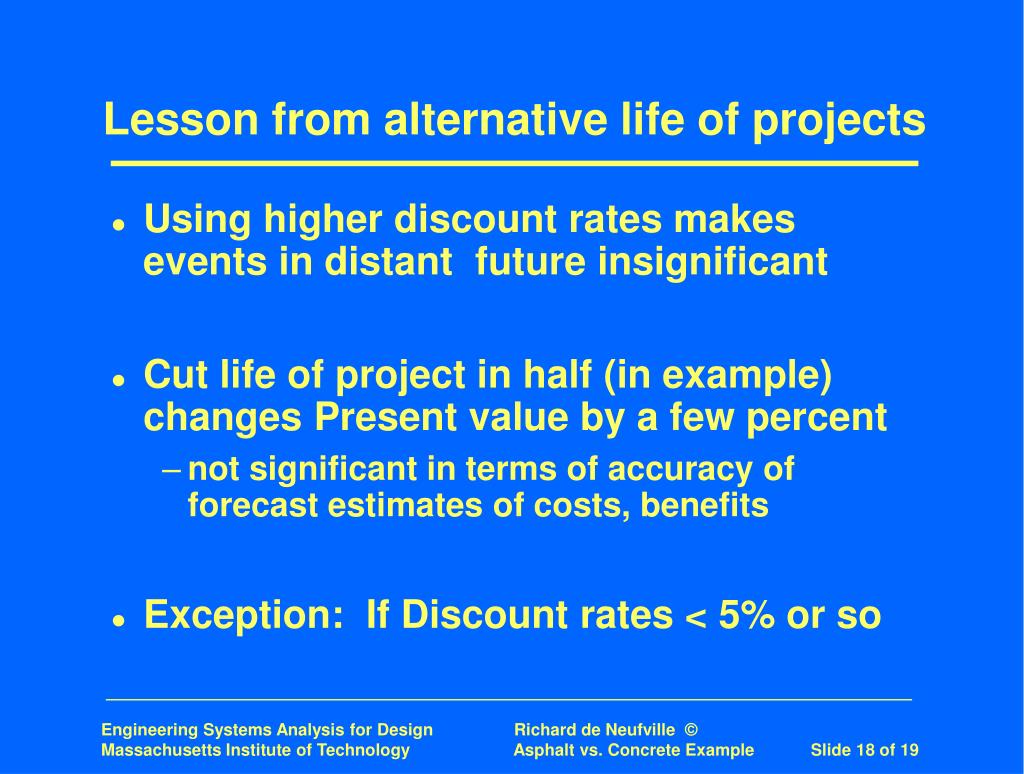 Lesson from alternative life of projects

- Using higher discount rates makes events in distant future insignificant

- Cut life of project in half (in example) changes Present value by a few percent
  – not significant in terms of accuracy of forecast estimates of costs, benefits

- Exception: If Discount rates < 5% or so

Engineering Systems Analysis for Design
Massachusetts Institute of Technology

Richard de Neufville ©
Asphalt vs. Concrete Example

Slide 18 of 19